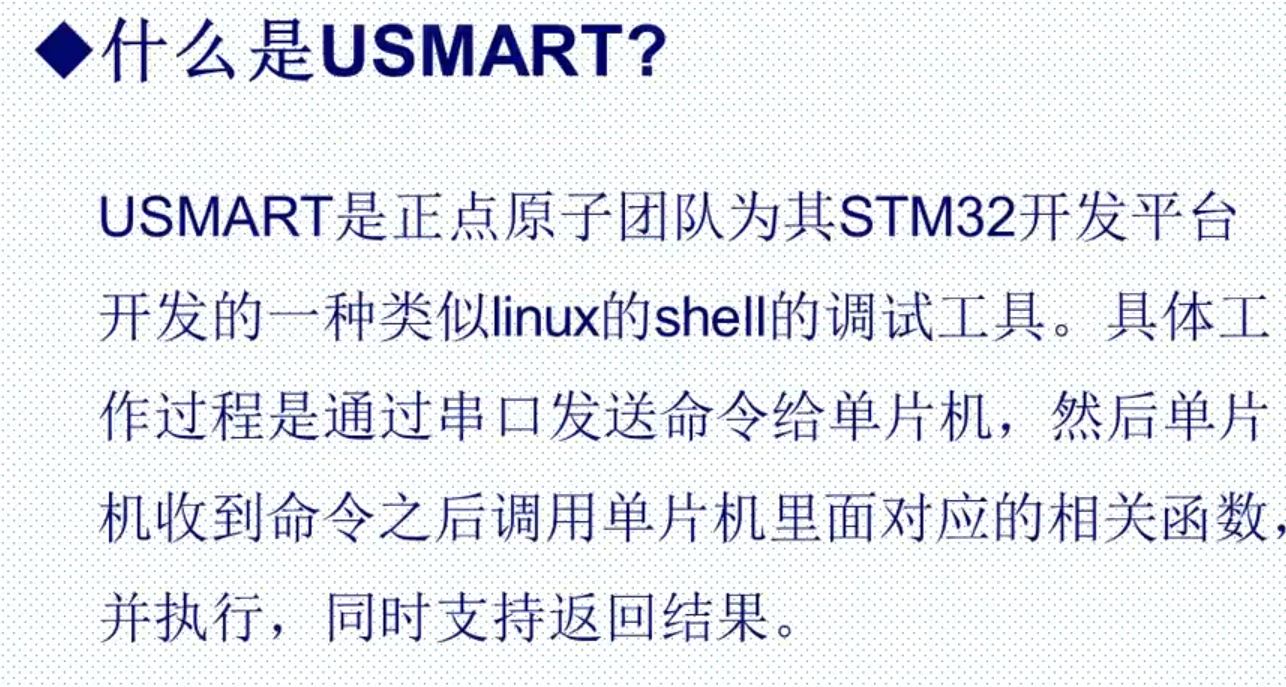 ◆什么是USMART?

USMART是正点原子团队为其STM32开发平台开发的一种类似linux的shell的调试工具。具体工作过程是通过串口发送命令给单片机，然后单片机收到命令之后调用单片机里面对应的相关函数，并执行，同时支持返回结果。